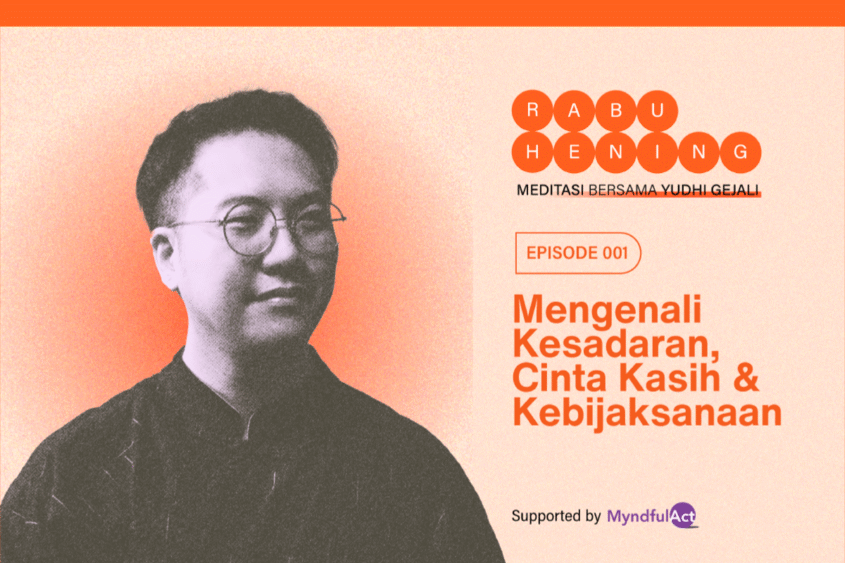 RABU HENING

MEDITASI BERSAMA YUDHI GEJALI

EPISODE 001

Mengenali Kesadaran, Cinta Kasih & Kebijaksanaan

Supported by MyndfulAct